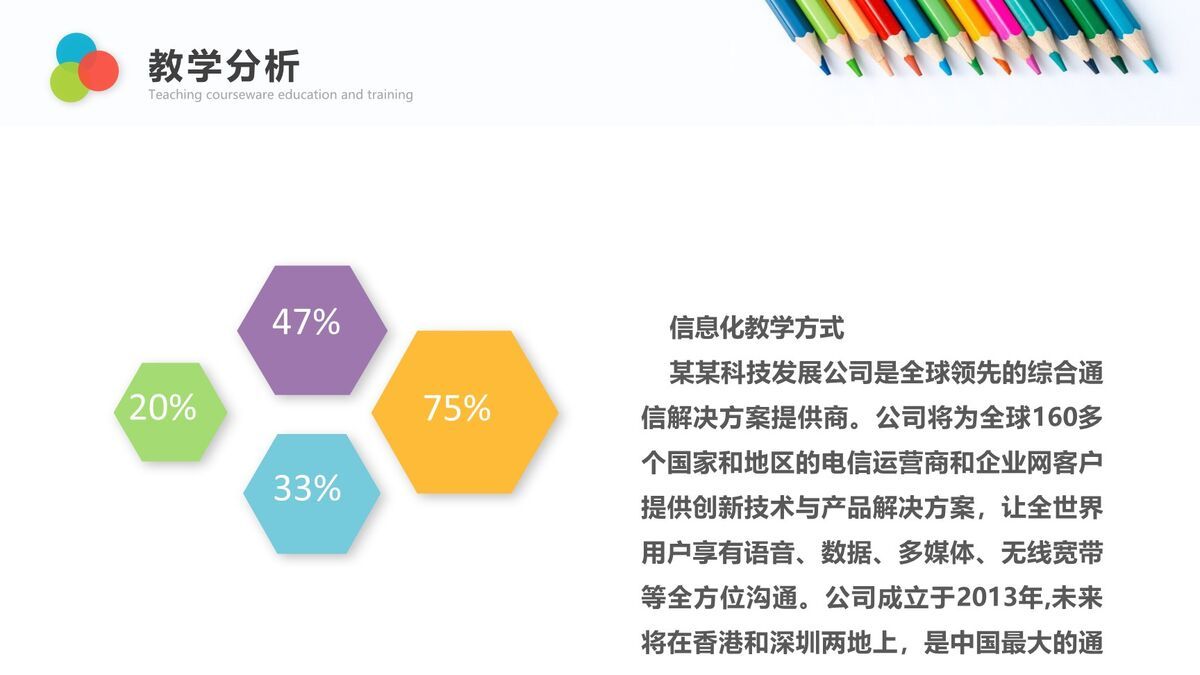 教学分析
Teaching courseware education and training

47%

20%

75%

33%

信息化教学方式

某某科技发展公司是全球领先的综合通信解决方案提供商。公司将为全球160多个国家和地区的电信运营商和企业网客户提供创新技术与产品解决方案，让全世界用户享有语音、数据、多媒体、无线宽带等全方位沟通。公司成立于2013年,未来将在香港和深圳两地上，是中国最大的通